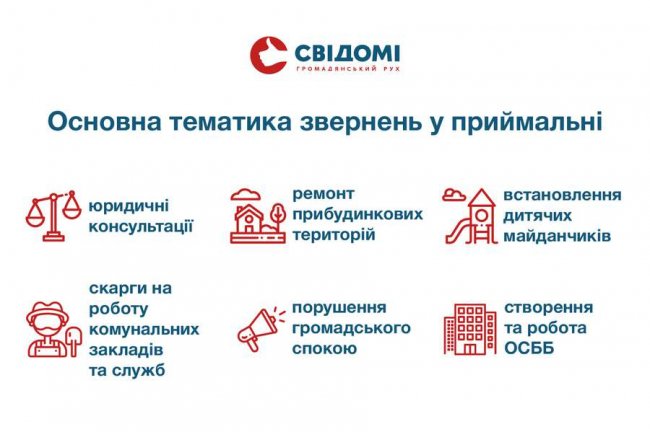 СВІДОМІ
ГРОМАДЯНСЬКИЙ РУХ

Основна тематика звернень у приймальні

юридичні консультації

ремонт прибудинкових територій

встановлення дитячих майданчиків

скарги на роботу комунальних закладів та служб

порушення громадського спокою

створення та робота ОСББ